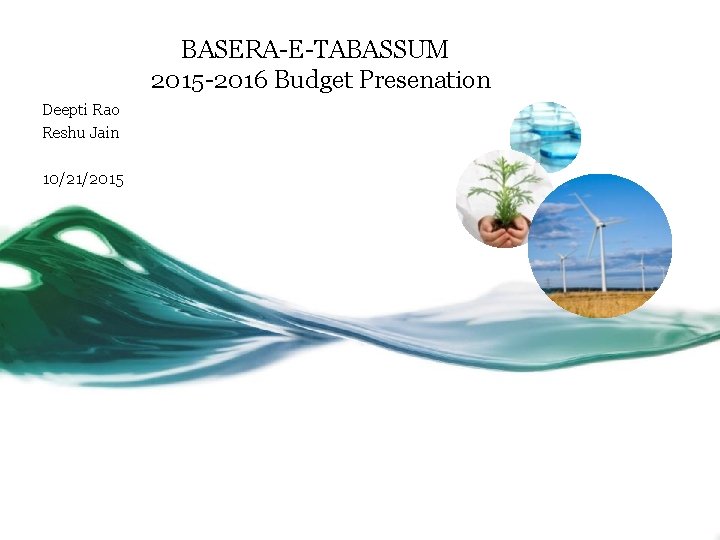 BASERA-E-TABASSUM
2015-2016 Budget Presenation

Deepti Rao
Reshu Jain

10/21/2015